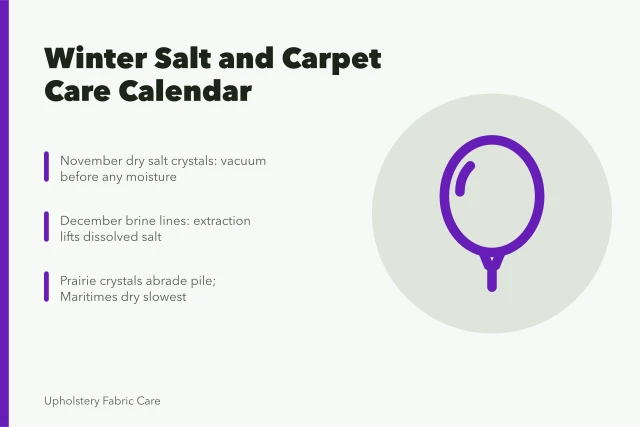 Winter Salt and Carpet Care Calendar

November dry salt crystals: vacuum before any moisture

December brine lines: extraction lifts dissolved salt

Prairie crystals abrade pile; Maritimes dry slowest

Upholstery Fabric Care